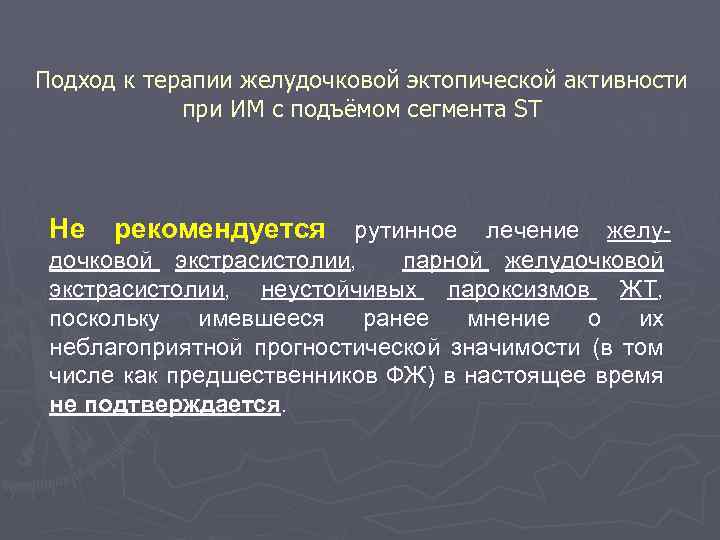 Подход к терапии желудочковой эктопической активности при ИМ с подъёмом сегмента ST

Не рекомендуется рутинное лечение желудочковой экстрасистолии, парной желудочковой экстрасистолии, неустойчивых пароксизмов ЖТ, поскольку имевшееся ранее мнение о их неблагоприятной прогностической значимости (в том числе как предшественников ФЖ) в настоящее время не подтверждается.